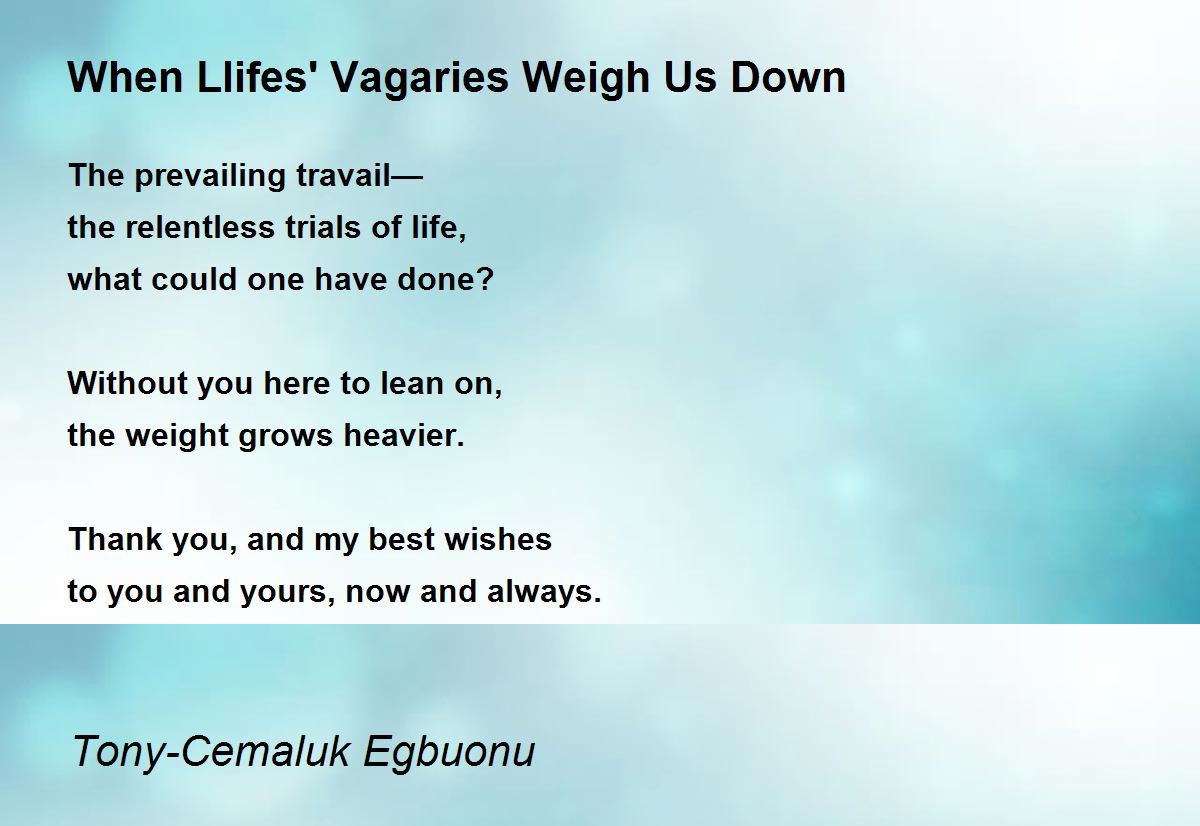 When Llifes' Vagaries Weigh Us Down

The prevailing travail—
the relentless trials of life,
what could one have done?

Without you here to lean on,
the weight grows heavier.

Thank you, and my best wishes
to you and yours, now and always.

Tony-Cemaluk Egbuonu